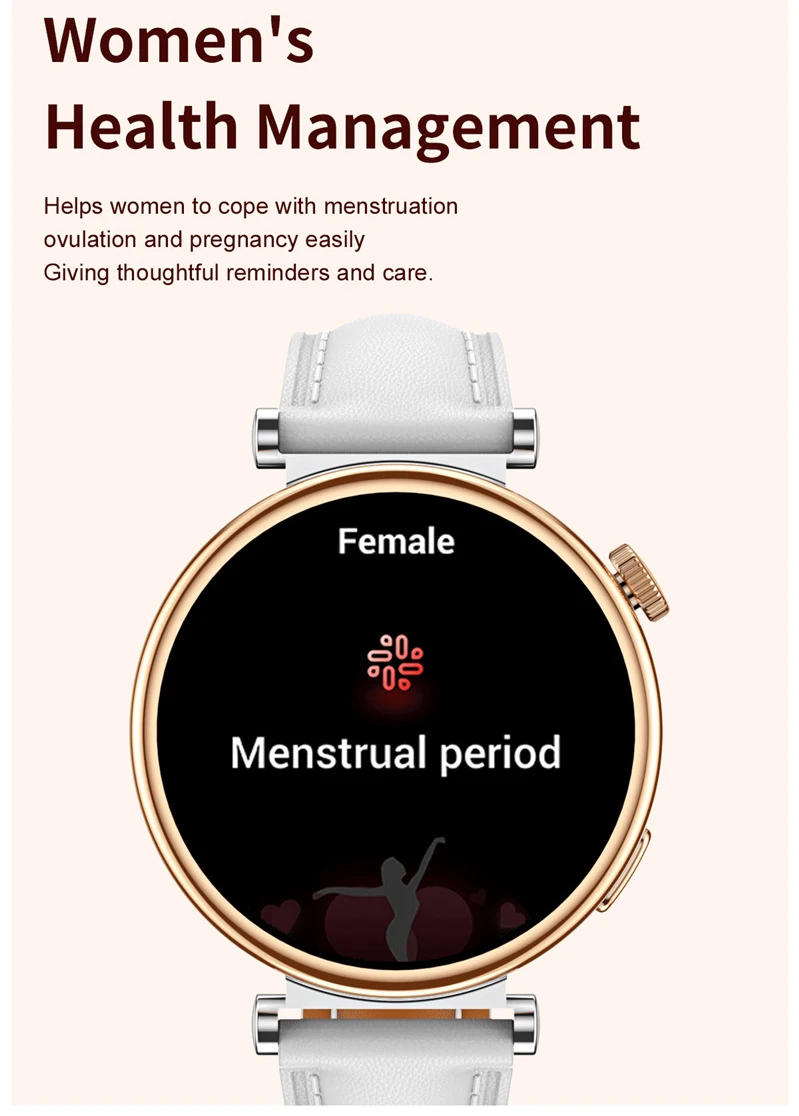 Women's
Health Management

Helps women to cope with menstruation
ovulation and pregnancy easily
Giving thoughtful reminders and care.

Female

Menstrual period